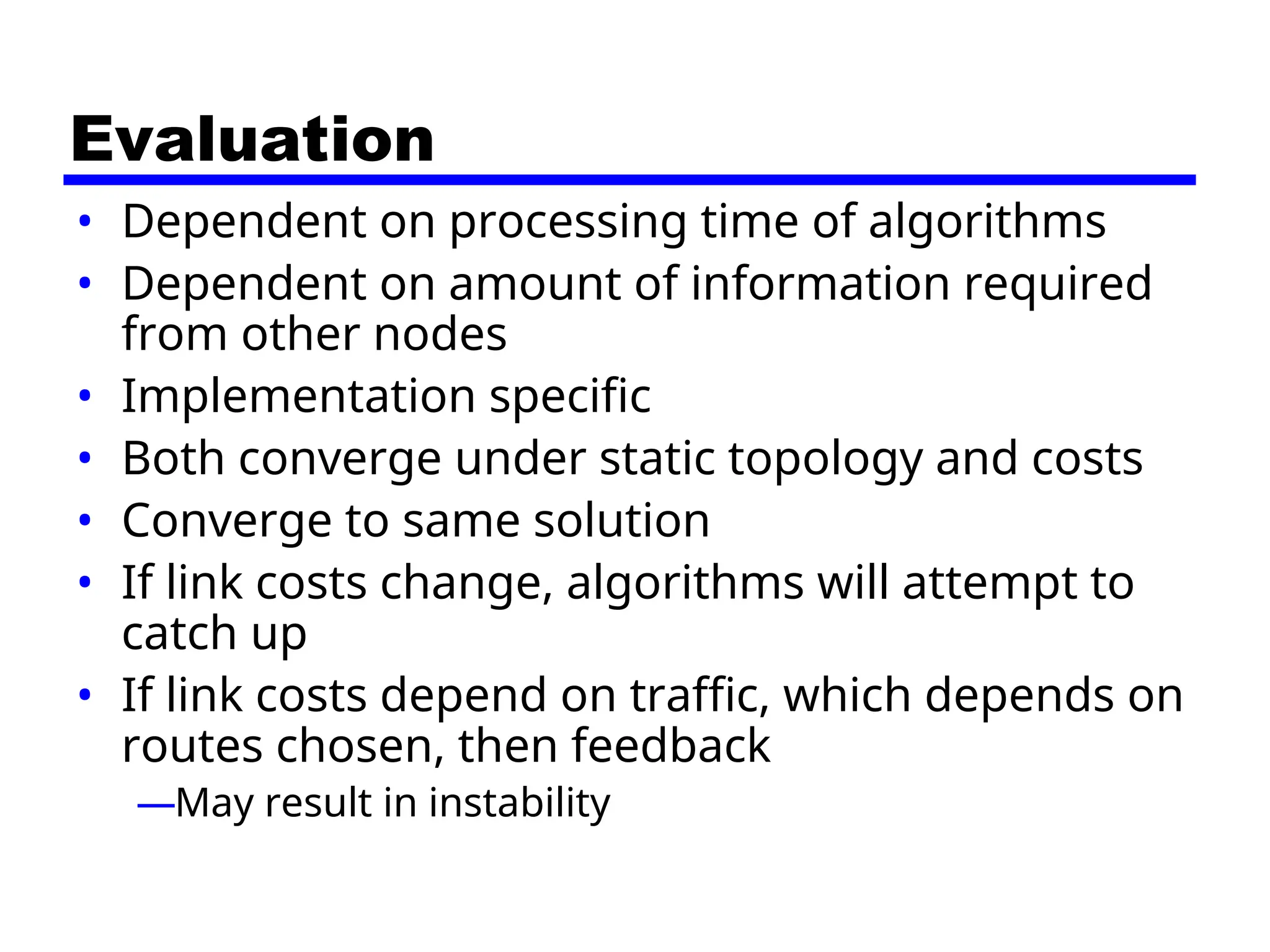 Evaluation

• Dependent on processing time of algorithms
• Dependent on amount of information required from other nodes
• Implementation specific
• Both converge under static topology and costs
• Converge to same solution
• If link costs change, algorithms will attempt to catch up
• If link costs depend on traffic, which depends on routes chosen, then feedback
—May result in instability